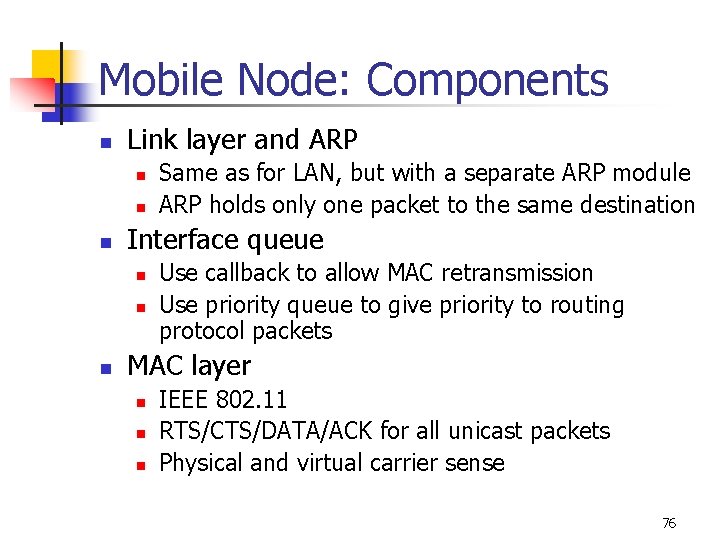 Mobile Node: Components

- Link layer and ARP
  - Same as for LAN, but with a separate ARP module
  - ARP holds only one packet to the same destination
- Interface queue
  - Use callback to allow MAC retransmission
  - Use priority queue to give priority to routing protocol packets
- MAC layer
  - IEEE 802.11
  - RTS/CTS/DATA/ACK for all unicast packets
  - Physical and virtual carrier sense

76